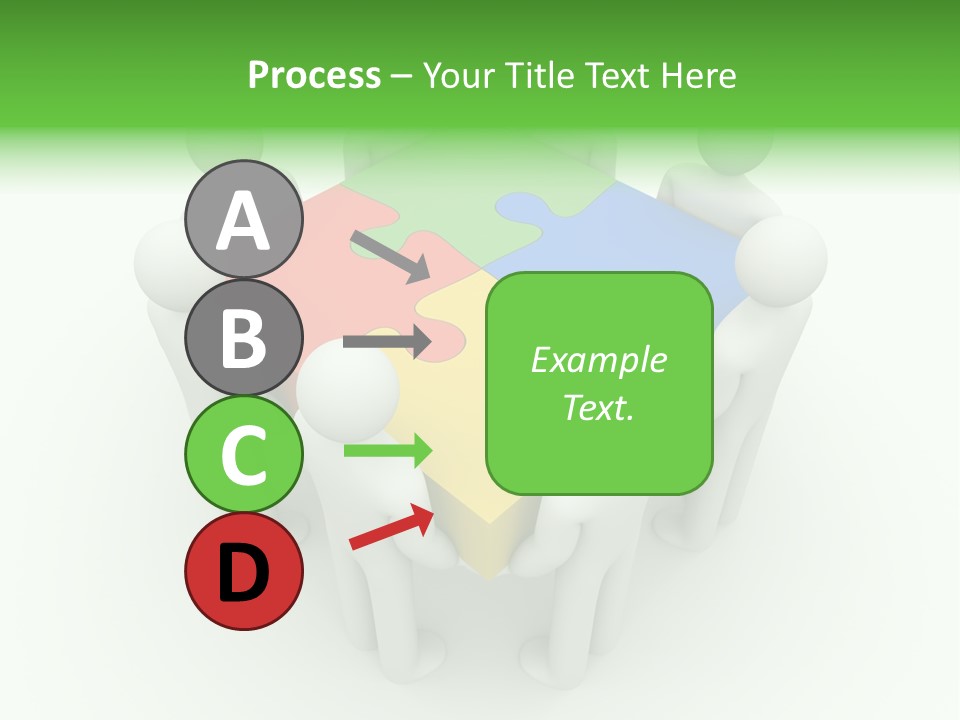 Process – Your Title Text Here

A

B

C

D

Example Text.